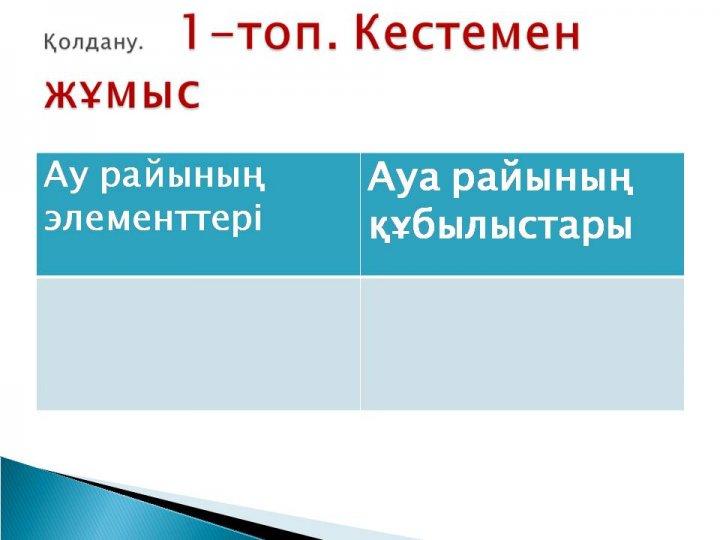 Қолдану. 1-топ. Кестемен жұмыс

| Ау райының элементтері | Ауа райының құбылыстары |
|---|---|
| | |